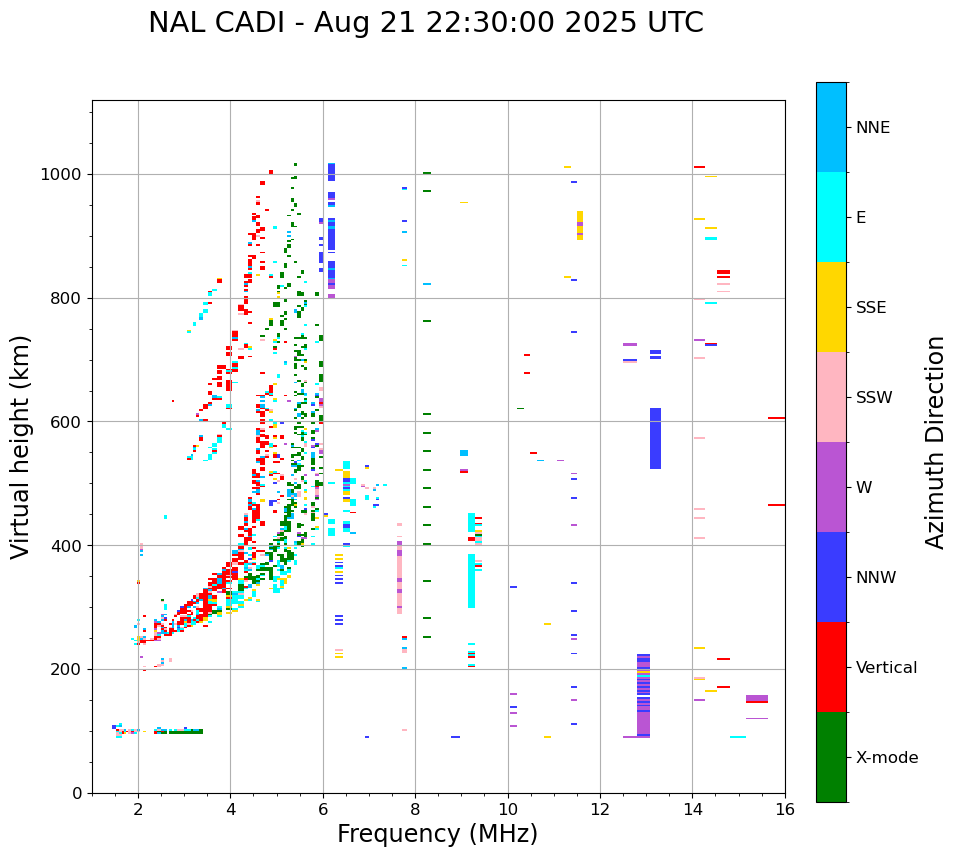 NAL CADI - Aug 21 22:30:00 2025 UTC

Virtual height (km)

1000
800
600
400
200
0

2
4
6
8
10
12
14
16

Frequency (MHz)

NNE
E
SSE
SSW
W
NNW
Vertical
X-mode

Azimuth Direction